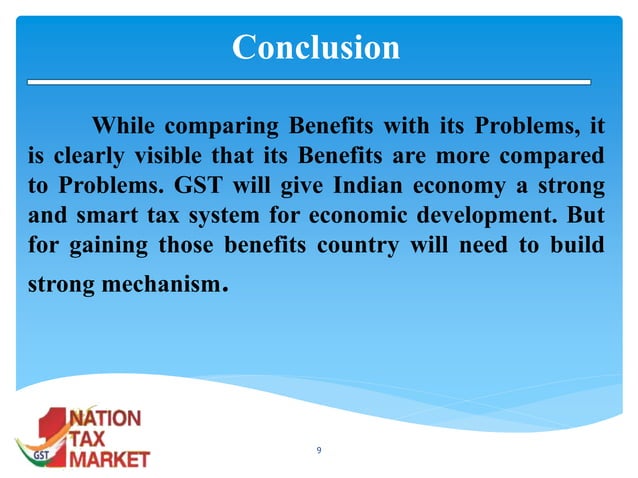 Conclusion

While comparing Benefits with its Problems, it is clearly visible that its Benefits are more compared to Problems. GST will give Indian economy a strong and smart tax system for economic development. But for gaining those benefits country will need to build strong mechanism.

1 NATION TAX MARKET GST

9